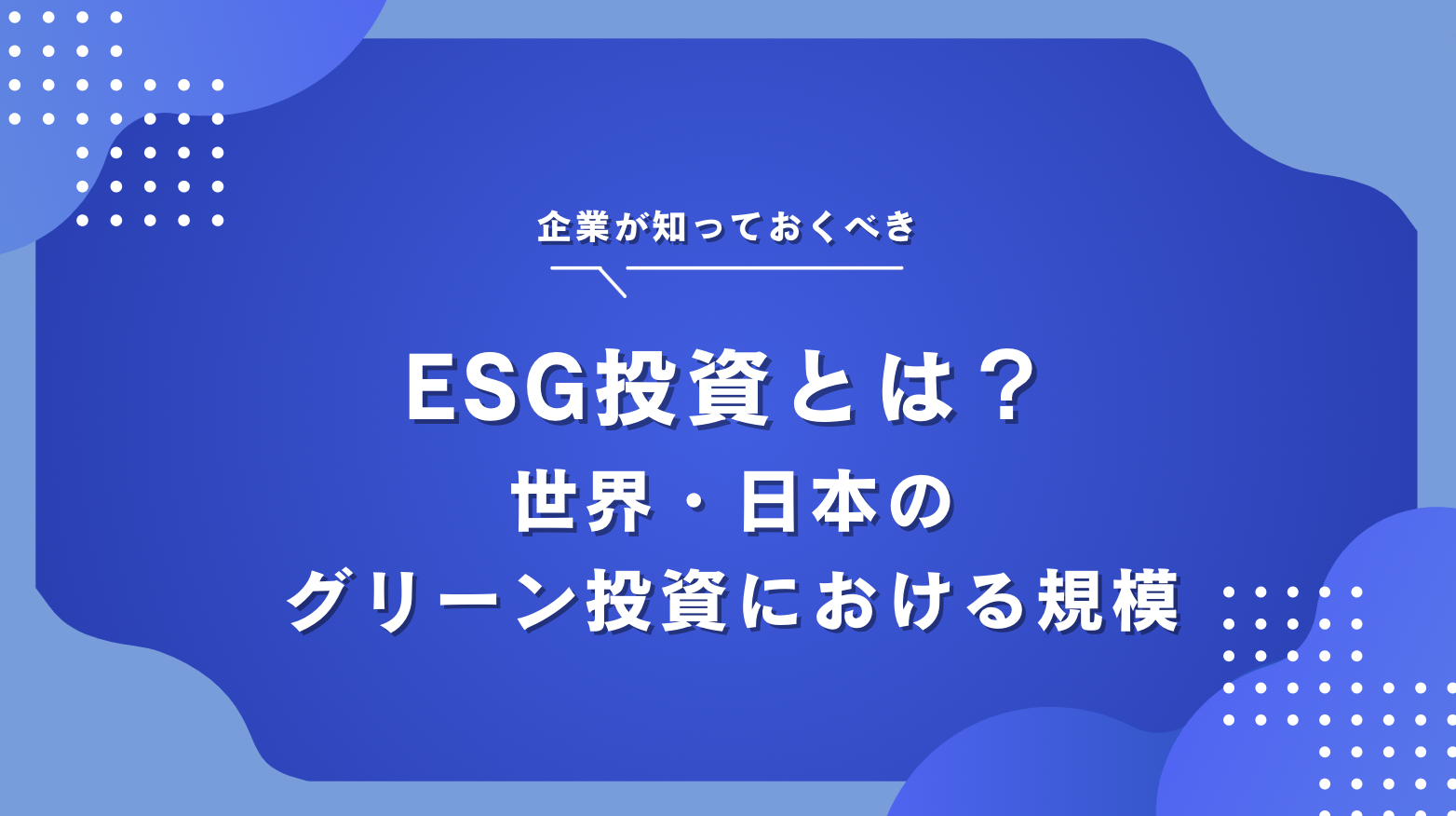 企業が知っておくべき

ESG投資とは？
世界・日本の
グリーン投資における規模